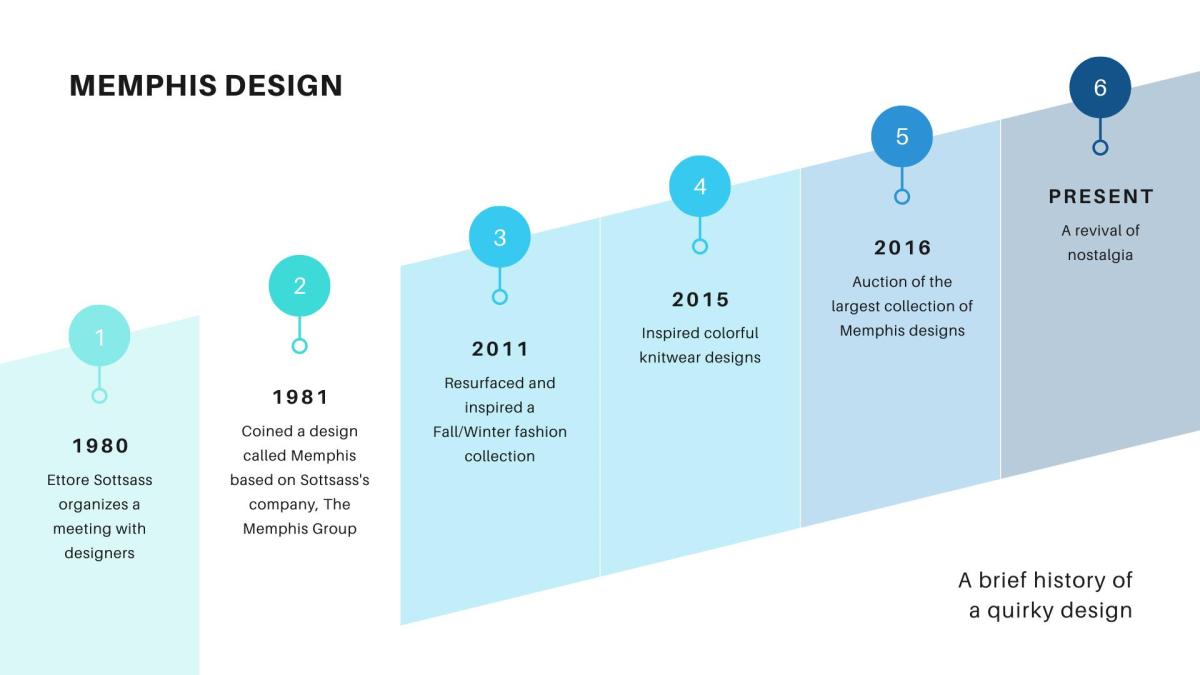 MEMPHIS DESIGN

1

1980

Ettore Sottsass organizes a meeting with designers

2

1981

Coined a design called Memphis based on Sottsass's company, The Memphis Group

3

2011

Resurfaced and inspired a Fall/Winter fashion collection

4

2015

Inspired colorful knitwear designs

5

2016

Auction of the largest collection of Memphis designs

6

PRESENT

A revival of nostalgia

A brief history of a quirky design